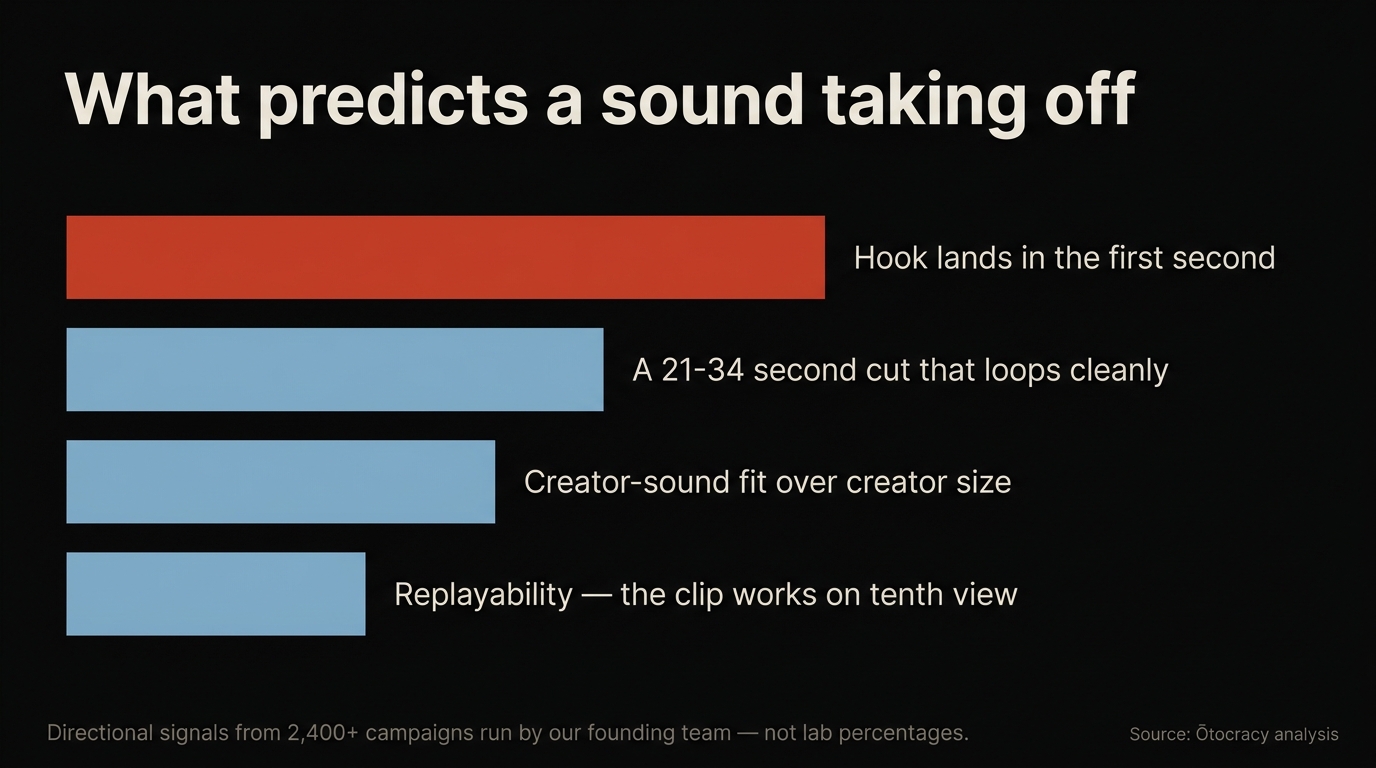 What predicts a sound taking off

Hook lands in the first second

A 21-34 second cut that loops cleanly

Creator-sound fit over creator size

Replayability — the clip works on tenth view

Directional signals from 2,400+ campaigns run by our founding team — not lab percentages.

Source: Ōtocracy analysis